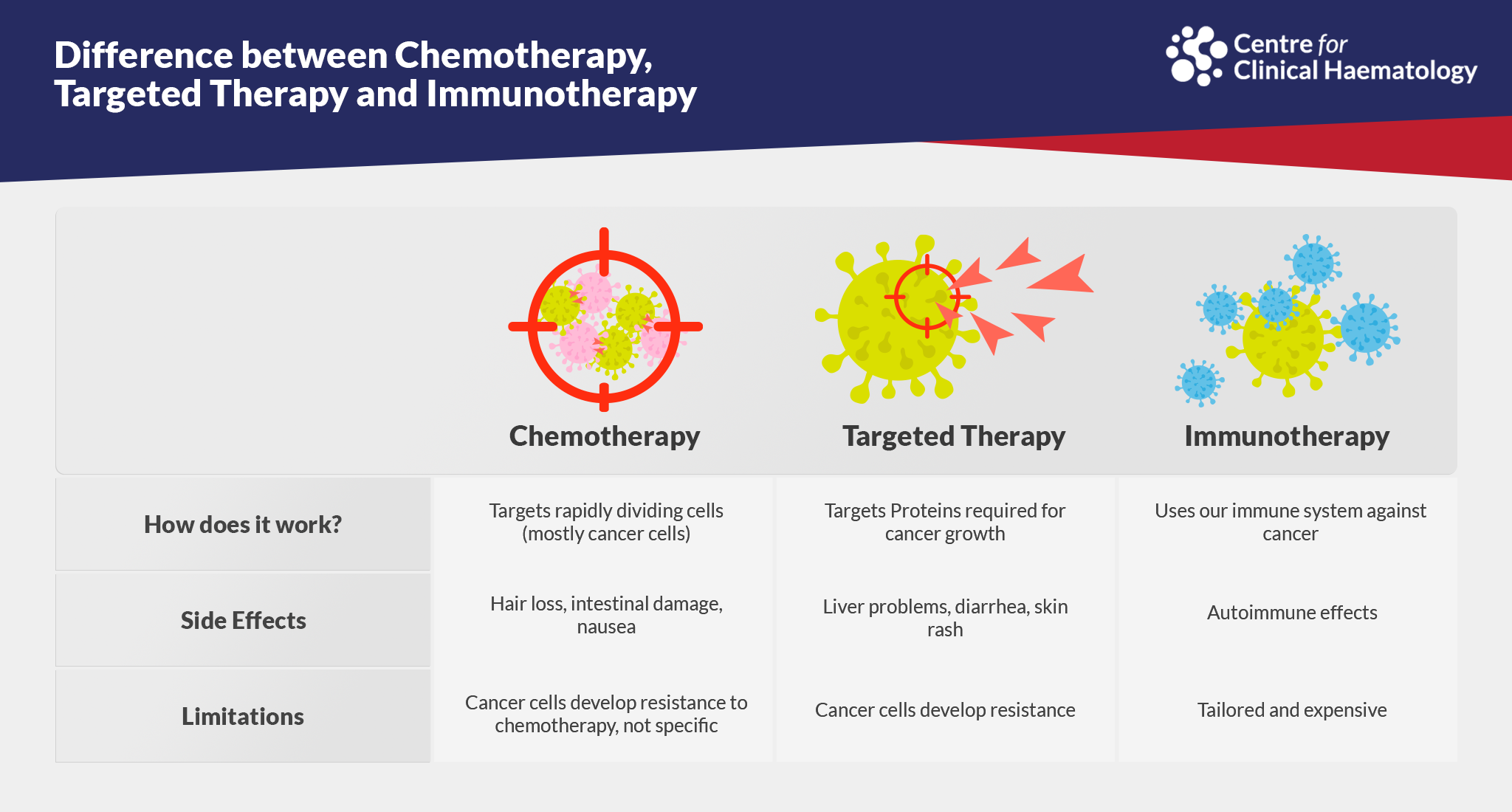 Difference between Chemotherapy, Targeted Therapy and Immunotherapy

Centre for Clinical Haematology

| | Chemotherapy | Targeted Therapy | Immunotherapy |
|---|---|---|---|
| How does it work? | Targets rapidly dividing cells (mostly cancer cells) | Targets Proteins required for cancer growth | Uses our immune system against cancer |
| Side Effects | Hair loss, intestinal damage, nausea | Liver problems, diarrhea, skin rash | Autoimmune effects |
| Limitations | Cancer cells develop resistance to chemotherapy, not specific | Cancer cells develop resistance | Tailored and expensive |